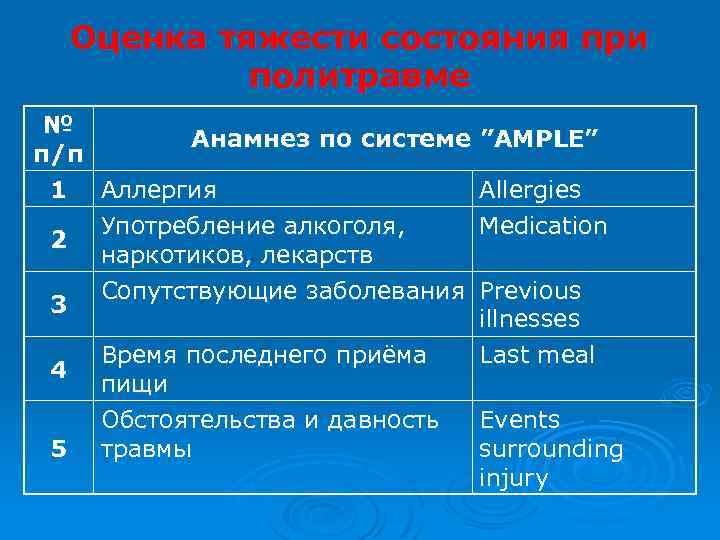 Оценка тяжести состояния при политравме

| № п/п | Анамнез по системе ”AMPLE” | |
|---|---|---|
| 1 | Аллергия | Allergies |
| 2 | Употребление алкоголя, наркотиков, лекарств | Medication |
| 3 | Сопутствующие заболевания | Previous illnesses |
| 4 | Время последнего приёма пищи | Last meal |
| 5 | Обстоятельства и давность травмы | Events surrounding injury |